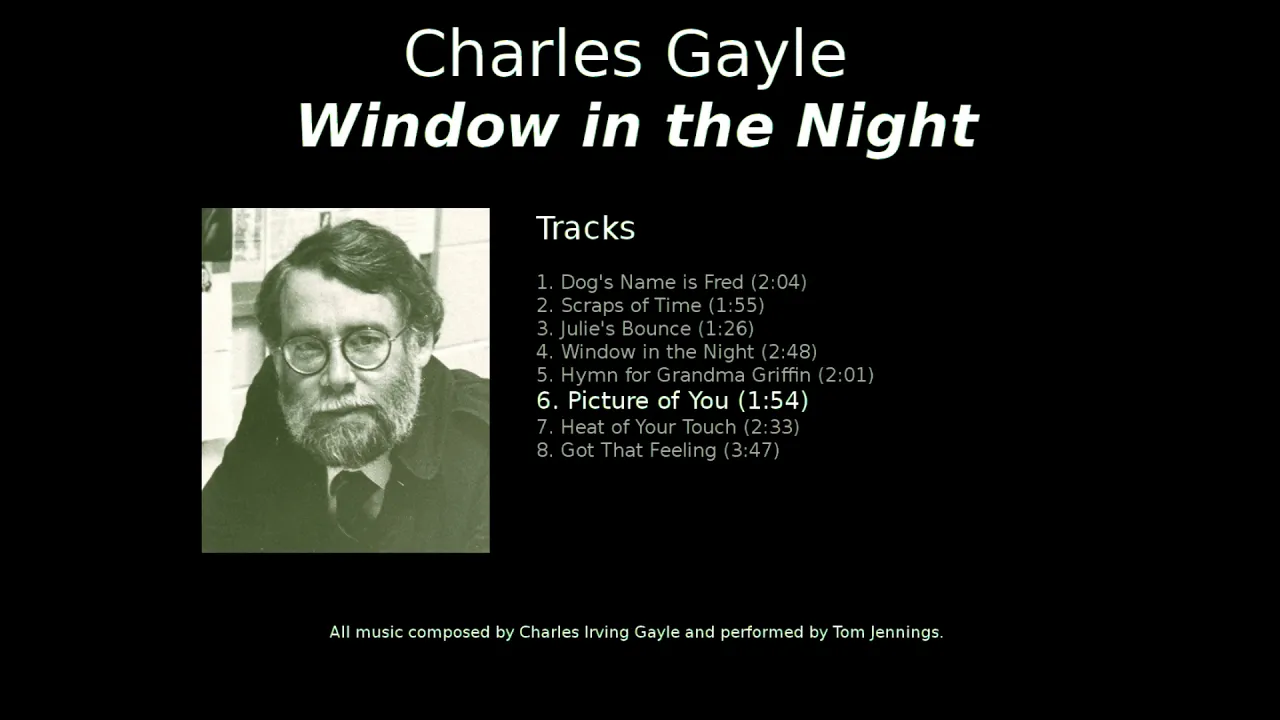 Charles Gayle
Window in the Night

Tracks

1. Dog's Name is Fred (2:04)
2. Scraps of Time (1:55)
3. Julie's Bounce (1:26)
4. Window in the Night (2:48)
5. Hymn for Grandma Griffin (2:01)
6. Picture of You (1:54)
7. Heat of Your Touch (2:33)
8. Got That Feeling (3:47)

All music composed by Charles Irving Gayle and performed by Tom Jennings.